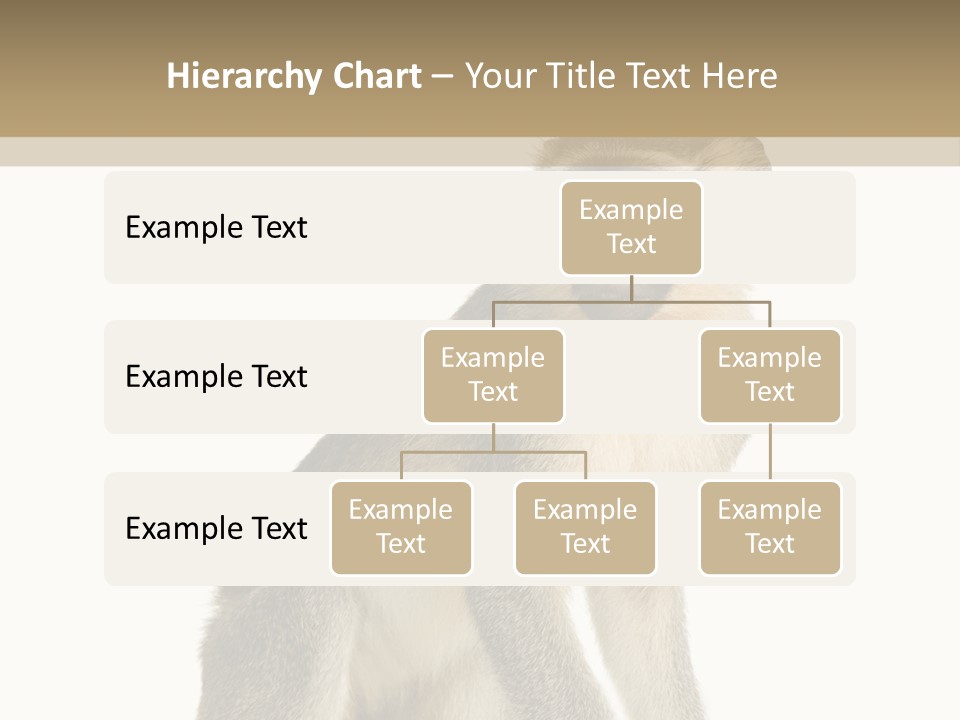 Hierarchy Chart – Your Title Text Here

Example Text

Example Text

Example Text

Example Text

Example Text

Example Text

Example Text

Example Text

Example Text